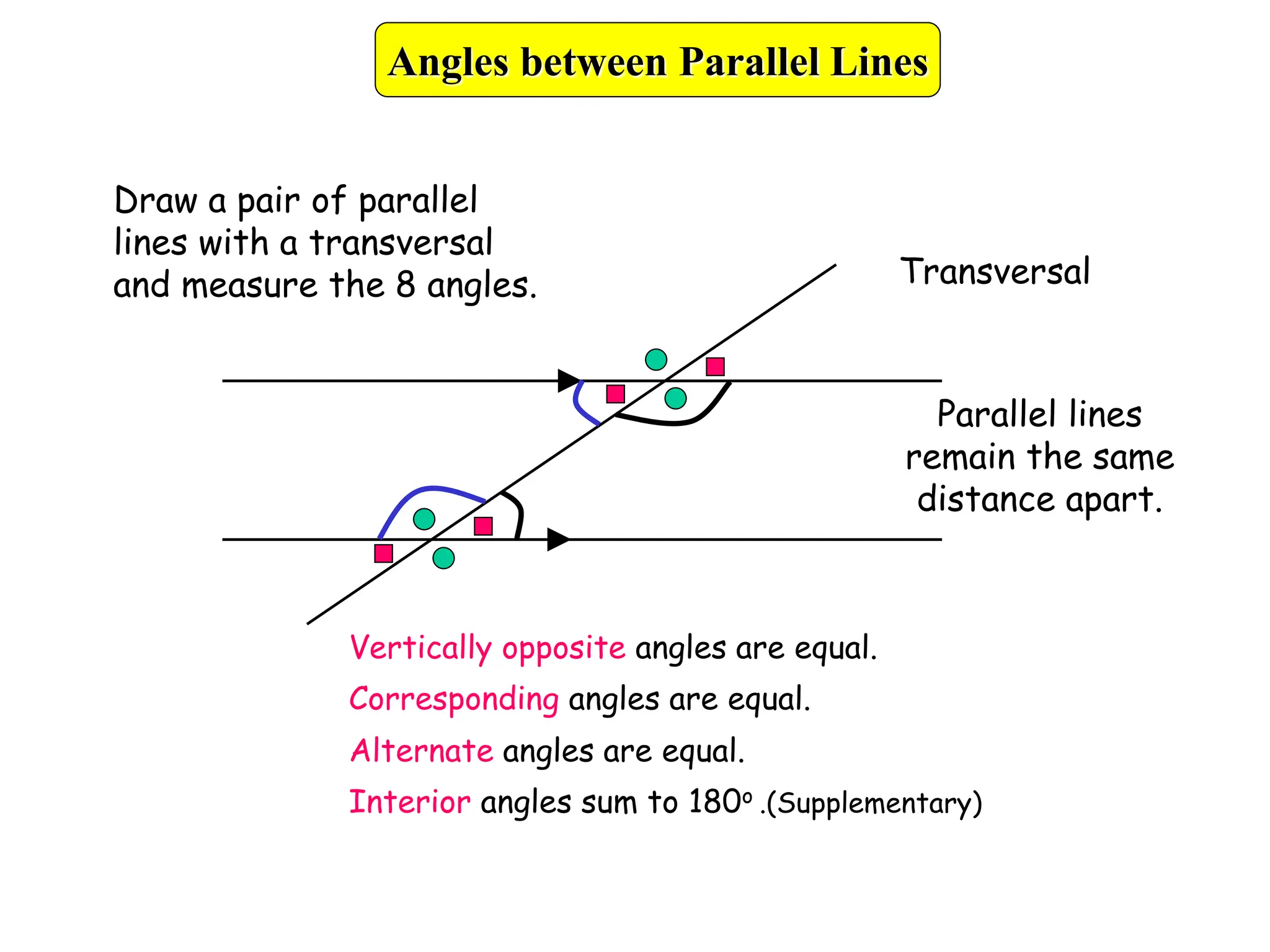 Angles between Parallel Lines

Draw a pair of parallel lines with a transversal and measure the 8 angles.

Transversal

Parallel lines remain the same distance apart.

Vertically opposite angles are equal.

Corresponding angles are equal.

Alternate angles are equal.

Interior angles sum to $180^o$ .(Supplementary)